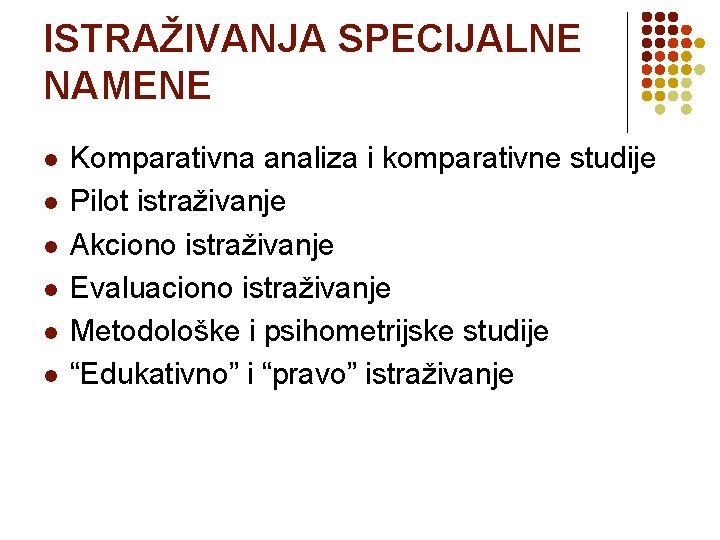 ISTRAŽIVANJA SPECIJALNE NAMENE

- Komparativna analiza i komparativne studije
- Pilot istraživanje
- Akciono istraživanje
- Evaluaciono istraživanje
- Metodološke i psihometrijske studije
- “Edukativno” i “pravo” istraživanje